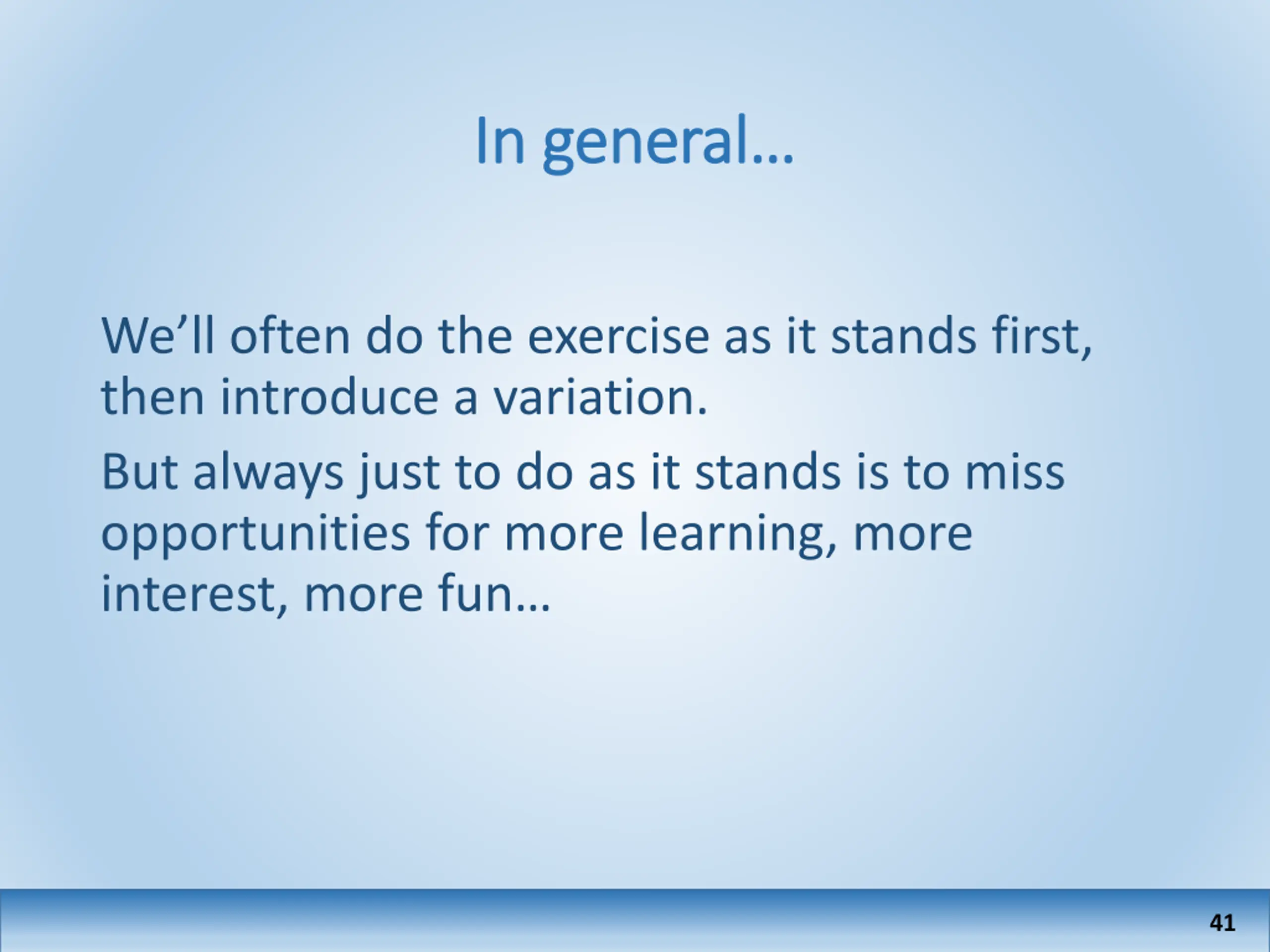 In general…

We’ll often do the exercise as it stands first, then introduce a variation.

But always just to do as it stands is to miss opportunities for more learning, more interest, more fun…

41